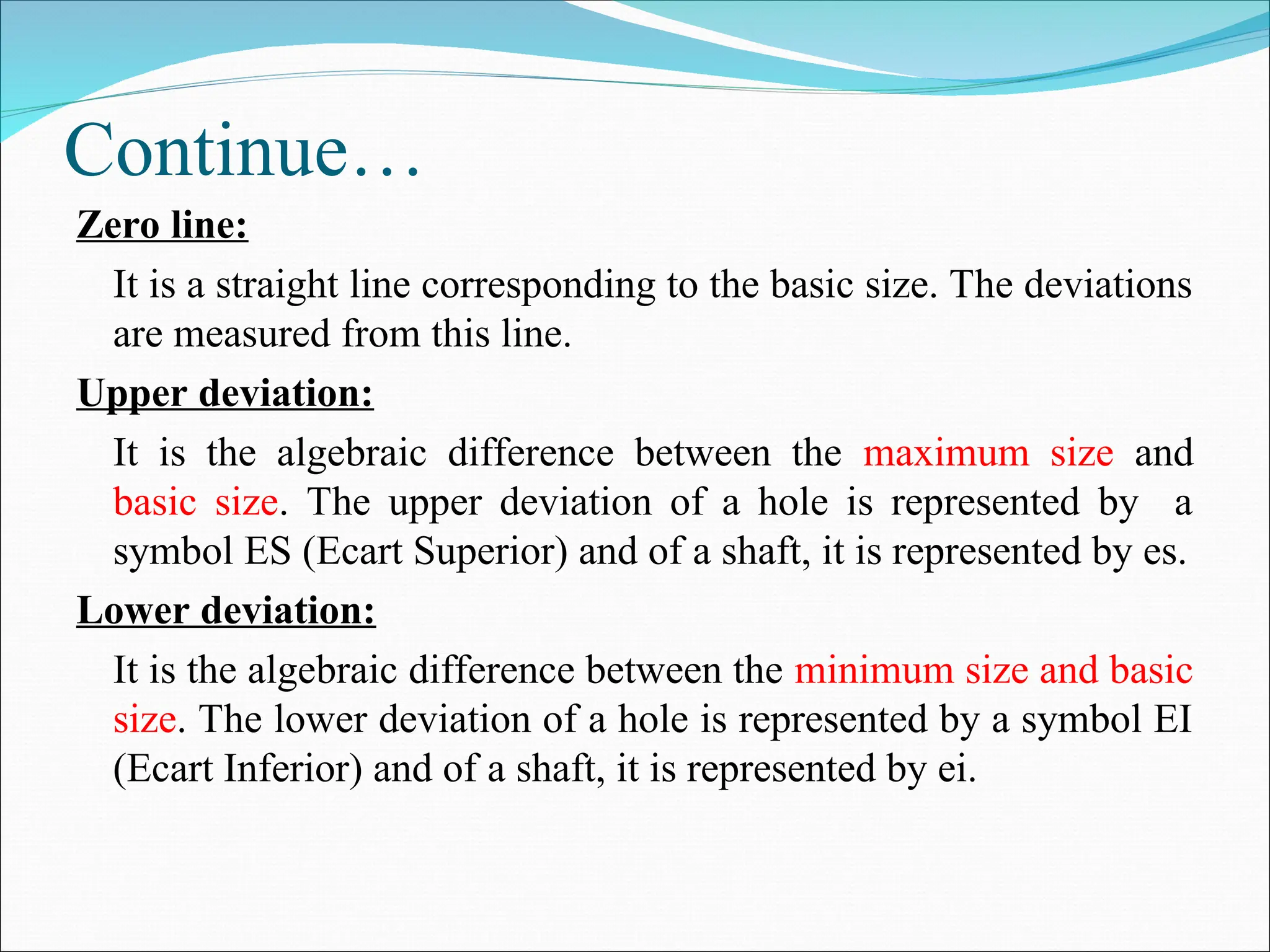 Continue…

Zero line:

It is a straight line corresponding to the basic size. The deviations are measured from this line.

Upper deviation:

It is the algebraic difference between the maximum size and basic size. The upper deviation of a hole is represented by a symbol ES (Ecart Superior) and of a shaft, it is represented by es.

Lower deviation:

It is the algebraic difference between the minimum size and basic size. The lower deviation of a hole is represented by a symbol EI (Ecart Inferior) and of a shaft, it is represented by ei.